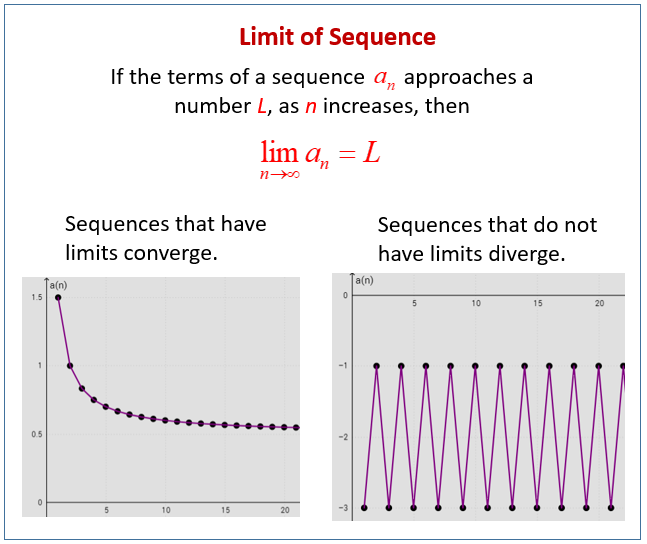 Limit of Sequence

If the terms of a sequence $a_n$ approaches a number $L$, as $n$ increases, then

$\lim_{n \to \infty} a_n = L$

Sequences that have limits converge.

a(n)
1.5
1
0.5
0
5
10
15
20

Sequences that do not have limits diverge.

a(n)
0
5
10
15
20
-1
-2
-3